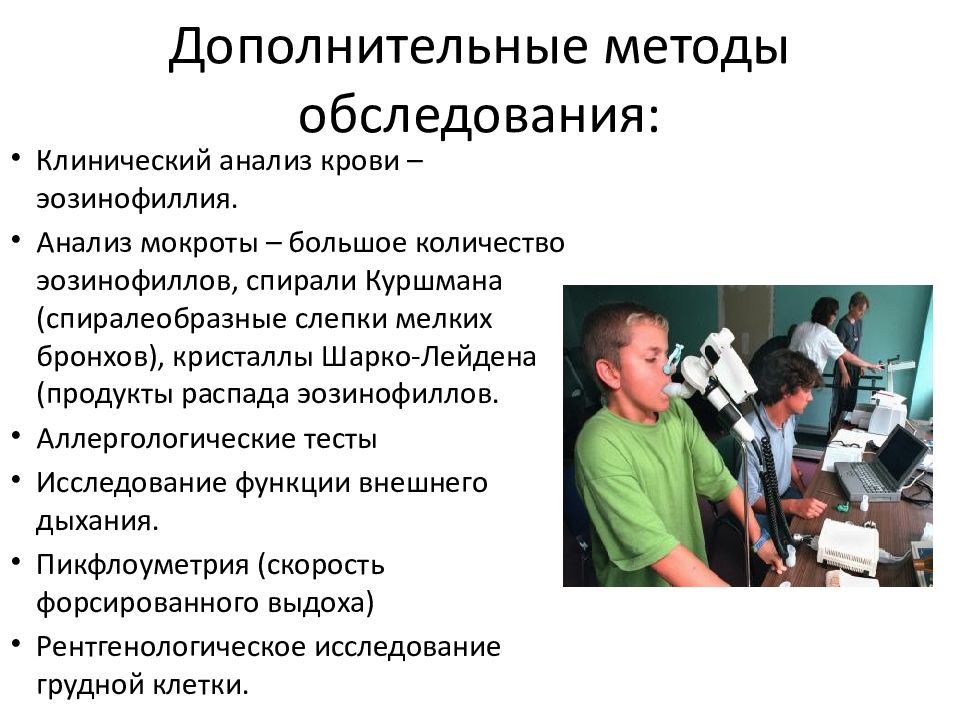 Дополнительные методы обследования:

• Клинический анализ крови – эозинофиллия.
• Анализ мокроты – большое количество эозинофиллов, спирали Куршмана (спиралеобразные слепки мелких бронхов), кристаллы Шарко-Лейдена (продукты распада эозинофиллов.
• Аллергологические тесты
• Исследование функции внешнего дыхания.
• Пикфлоуметрия (скорость форсированного выдоха)
• Рентгенологическое исследование грудной клетки.